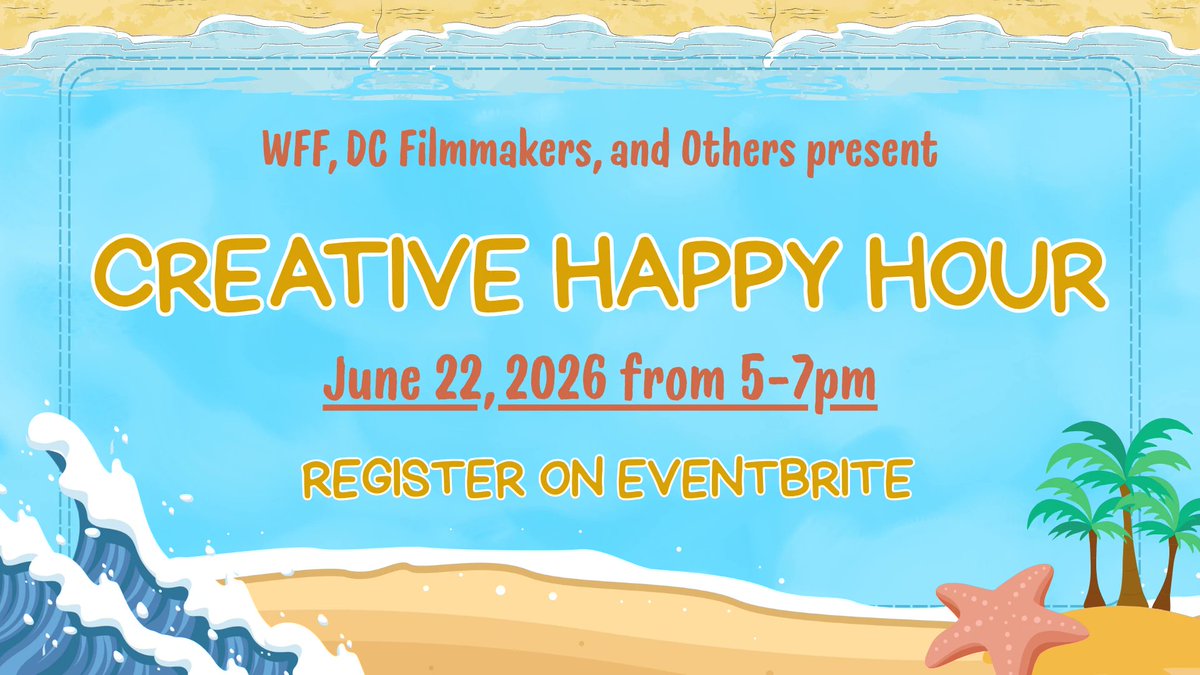 WFF, DC Filmmakers, and Others present

CREATIVE HAPPY HOUR

June 22, 2026 from 5-7pm

REGISTER ON EVENTBRITE